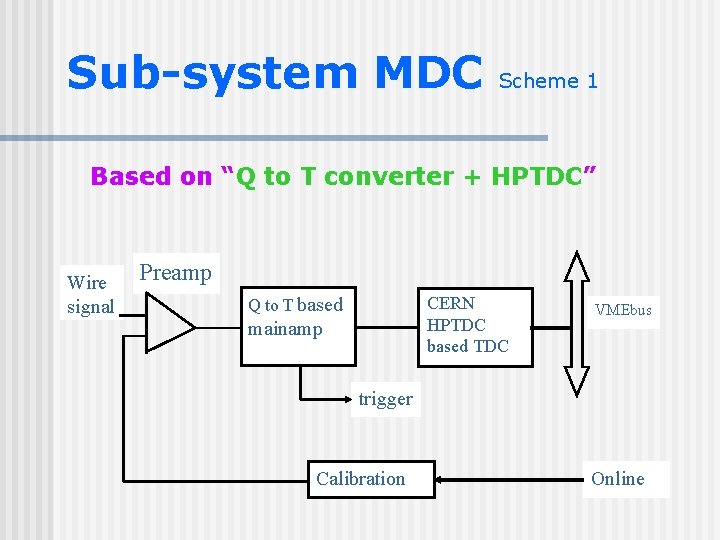 Sub-system MDC Scheme 1

Based on “Q to T converter + HPTDC”

Wire signal

Preamp

Q to T based mainamp

CERN HPTDC based TDC

VMEbus

trigger

Calibration

Online